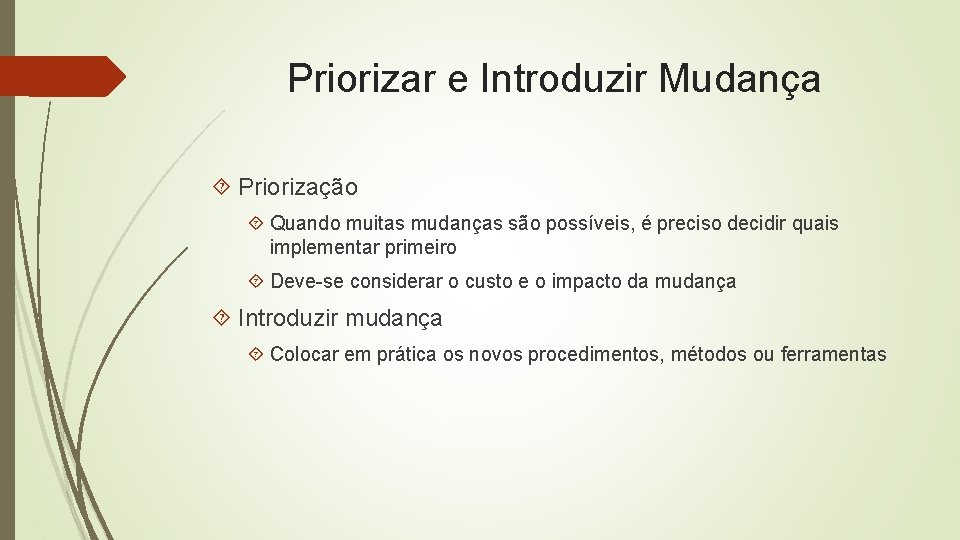 Priorizar e Introduzir Mudança

Priorização

Quando muitas mudanças são possíveis, é preciso decidir quais implementar primeiro

Deve-se considerar o custo e o impacto da mudança

Introduzir mudança

Colocar em prática os novos procedimentos, métodos ou ferramentas